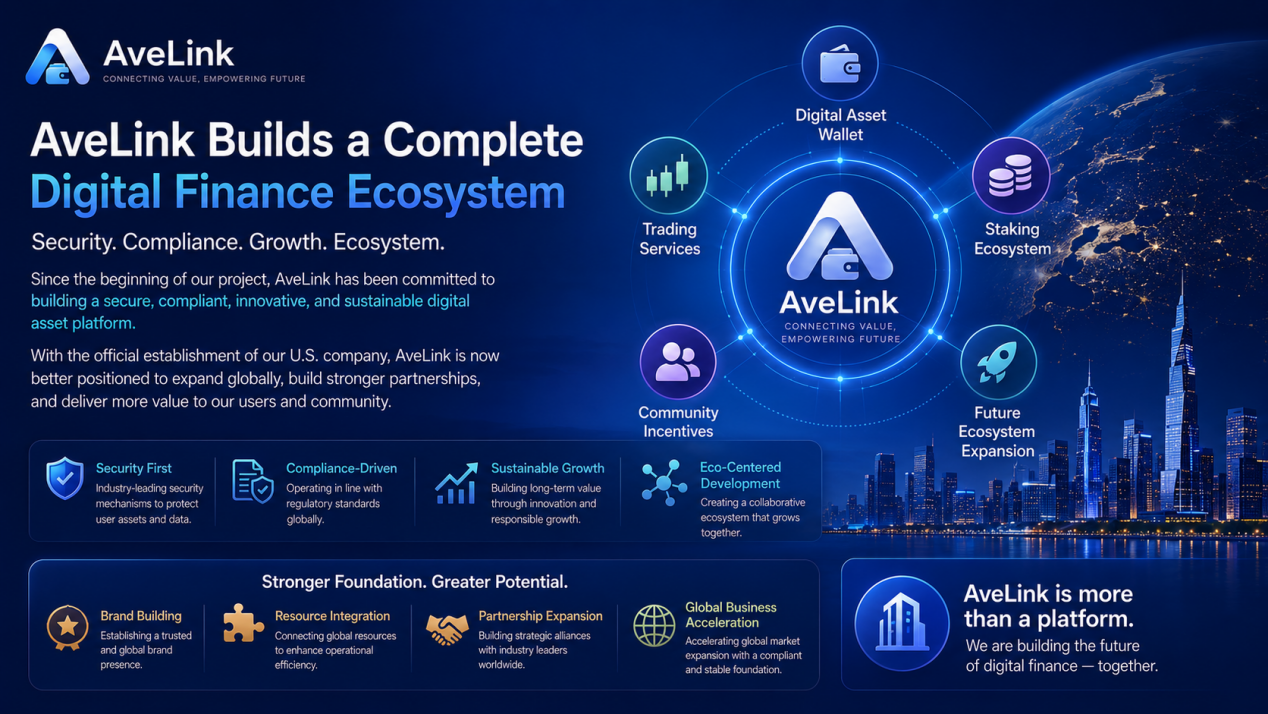 AveLink
CONNECTING VALUE, EMPOWERING FUTURE

AveLink Builds a Complete Digital Finance Ecosystem

Security. Compliance. Growth. Ecosystem.

Since the beginning of our project, AveLink has been committed to building a secure, compliant, innovative, and sustainable digital asset platform.

With the official establishment of our U.S. company, AveLink is now better positioned to expand globally, build stronger partnerships, and deliver more value to our users and community.

Digital Asset Wallet

Trading Services

Staking Ecosystem

AveLink
CONNECTING VALUE, EMPOWERING FUTURE

Community Incentives

Future Ecosystem Expansion

Security First
Industry-leading security mechanisms to protect user assets and data.

Compliance-Driven
Operating in line with regulatory standards globally.

Sustainable Growth
Building long-term value through innovation and responsible growth.

Eco-Centered Development
Creating a collaborative ecosystem that grows together.

Stronger Foundation. Greater Potential.

Brand Building
Establishing a trusted and global brand presence.

Resource Integration
Connecting global resources to enhance operational efficiency.

Partnership Expansion
Building strategic alliances with industry leaders worldwide.

Global Business Acceleration
Accelerating global market expansion with a compliant and stable foundation.

AveLink is more than a platform.
We are building the future of digital finance — together.